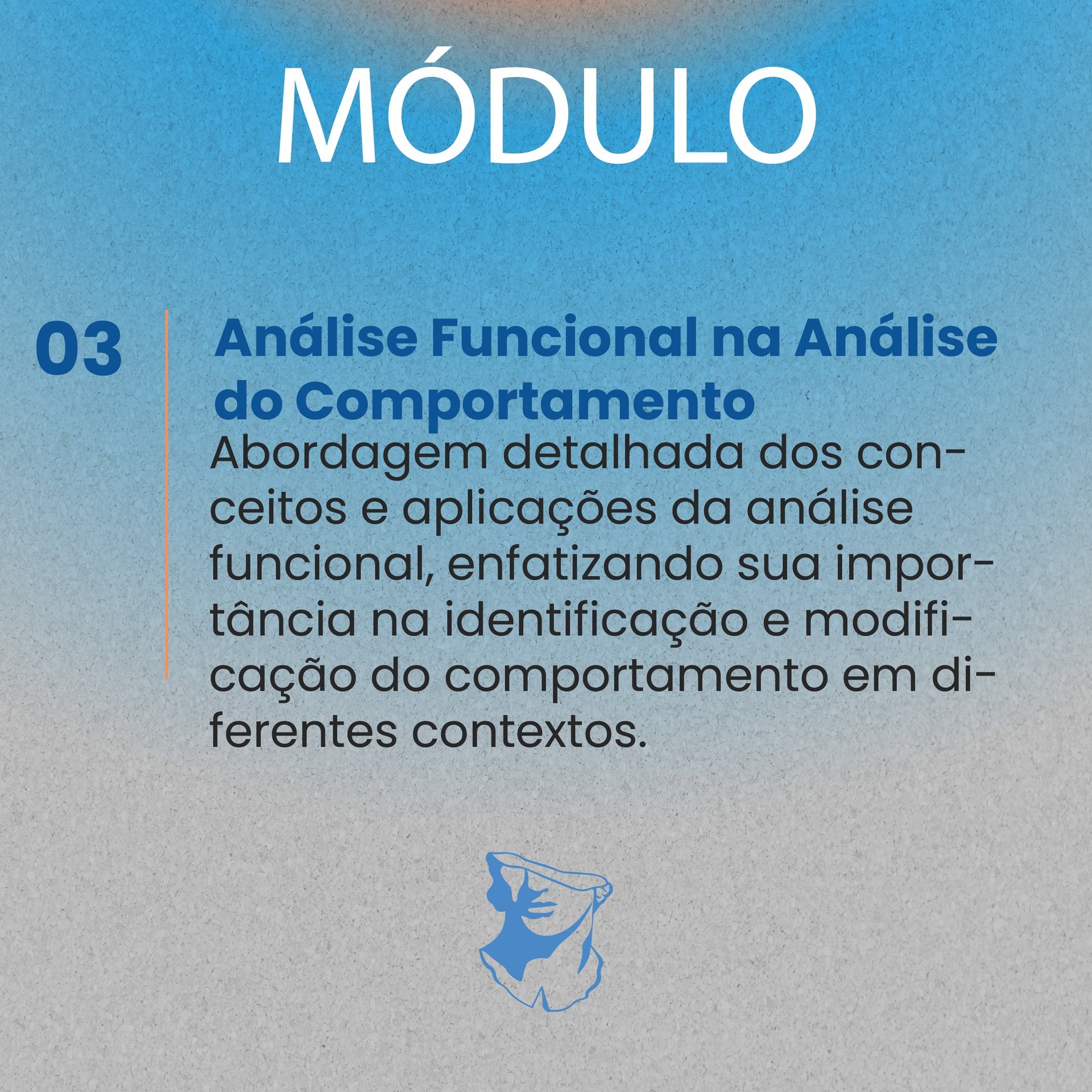 MÓDULO

03

Análise Funcional na Análise do Comportamento

Abordagem detalhada dos conceitos e aplicações da análise funcional, enfatizando sua importância na identificação e modificação do comportamento em diferentes contextos.